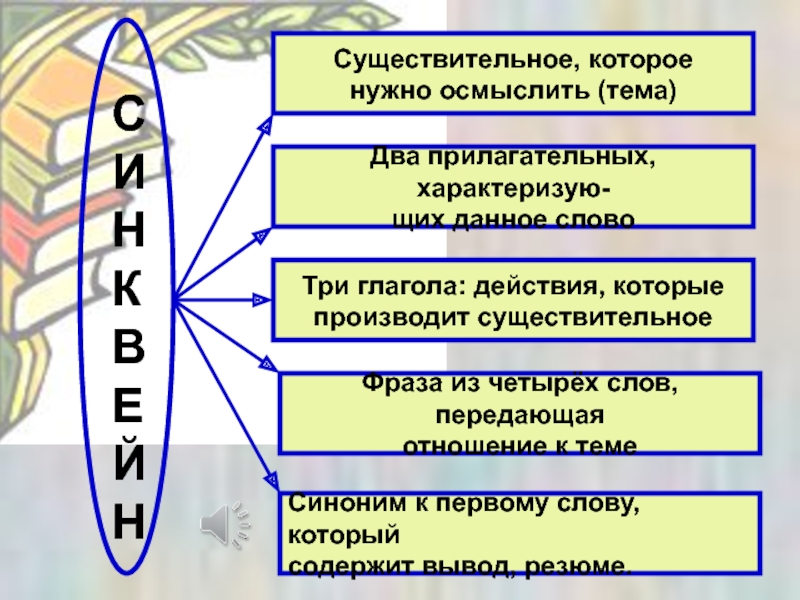 С
И
Н
К
В
Е
Й
Н

Существительное, которое нужно осмыслить (тема)

Два прилагательных, характеризующих данное слово

Три глагола: действия, которые производит существительное

Фраза из четырёх слов, передающая отношение к теме

Синоним к первому слову, который содержит вывод, резюме.